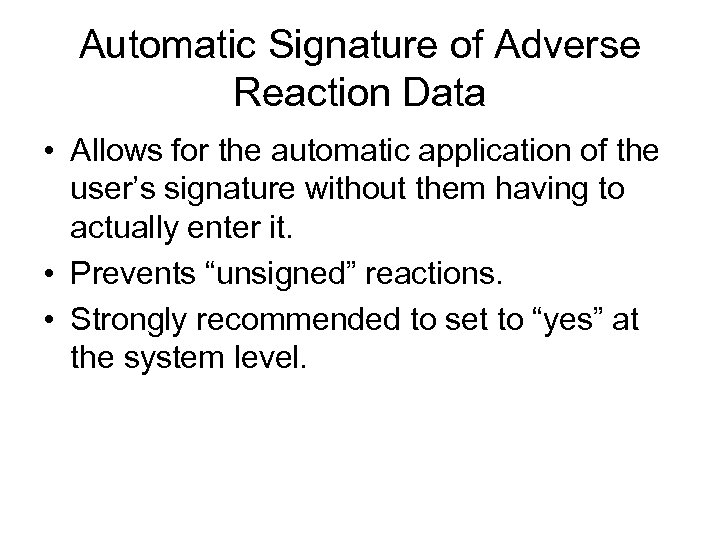 Automatic Signature of Adverse Reaction Data

• Allows for the automatic application of the user’s signature without them having to actually enter it.
• Prevents “unsigned” reactions.
• Strongly recommended to set to “yes” at the system level.